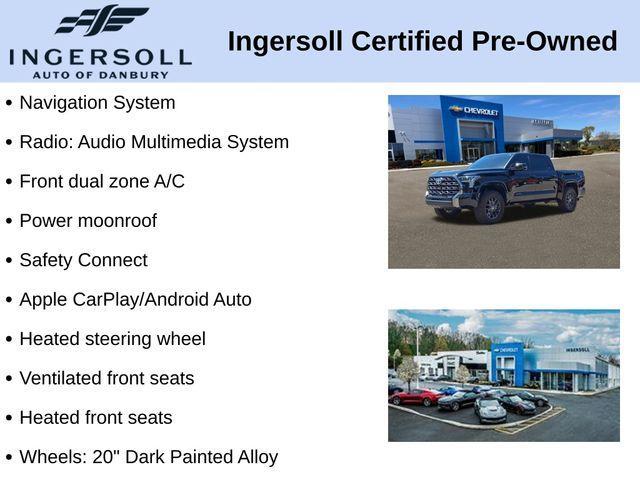 INGERSOLL
AUTO OF DANBURY

Ingersoll Certified Pre-Owned

• Navigation System
• Radio: Audio Multimedia System
• Front dual zone A/C
• Power moonroof
• Safety Connect
• Apple CarPlay/Android Auto
• Heated steering wheel
• Ventilated front seats
• Heated front seats
• Wheels: 20" Dark Painted Alloy

CHEVROLET

CHEVROLET
INGERSOLL